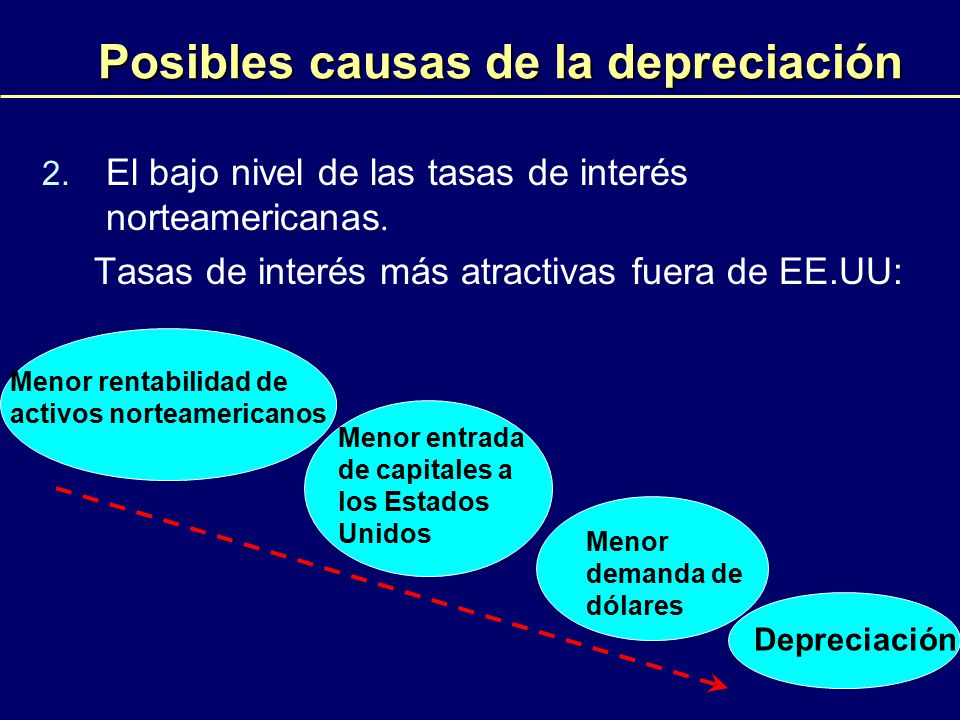 Posibles causas de la depreciación

2. El bajo nivel de las tasas de interés norteamericanas.

Tasas de interés más atractivas fuera de EE.UU:

Menor rentabilidad de activos norteamericanos

Menor entrada de capitales a los Estados Unidos

Menor demanda de dólares

Depreciación